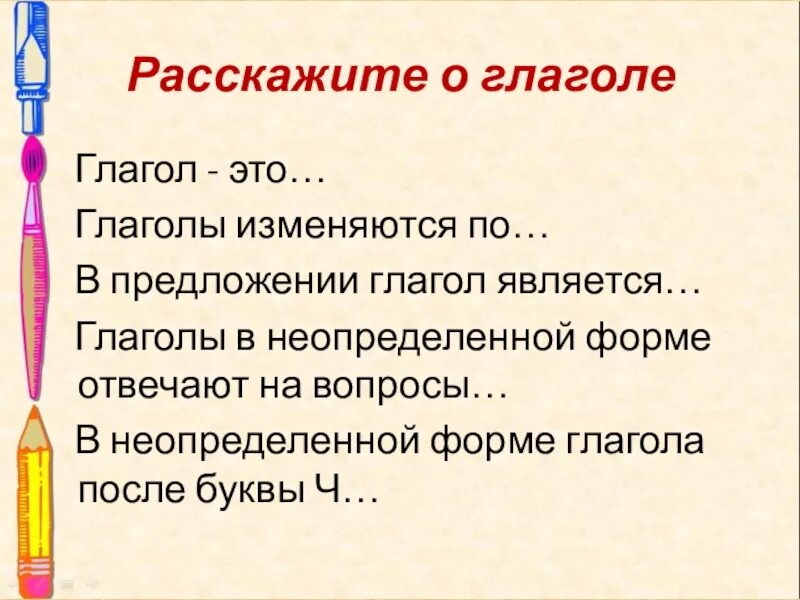 Расскажите о глаголе

Глагол - это…

Глаголы изменяются по…

В предложении глагол является…

Глаголы в неопределенной форме отвечают на вопросы…

В неопределенной форме глагола после буквы Ч…